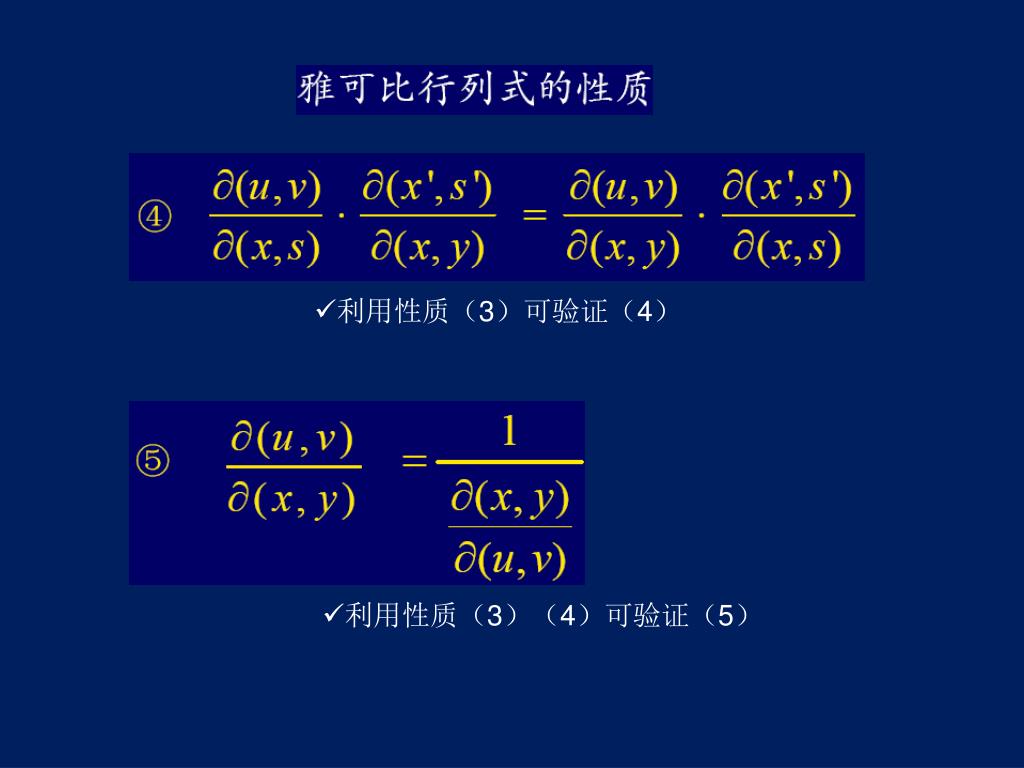 雅可比行列式的性质

④ $\frac{\partial(u,v)}{\partial(x,s)} \cdot \frac{\partial(x',s')}{\partial(x,y)} = \frac{\partial(u,v)}{\partial(x,y)} \cdot \frac{\partial(x',s')}{\partial(x,s)}$

✓利用性质（3）可验证（4）

⑤ $\frac{\partial(u,v)}{\partial(x,y)} = \frac{1}{\frac{\partial(x,y)}{\partial(u,v)}}$

✓利用性质（3）（4）可验证（5）